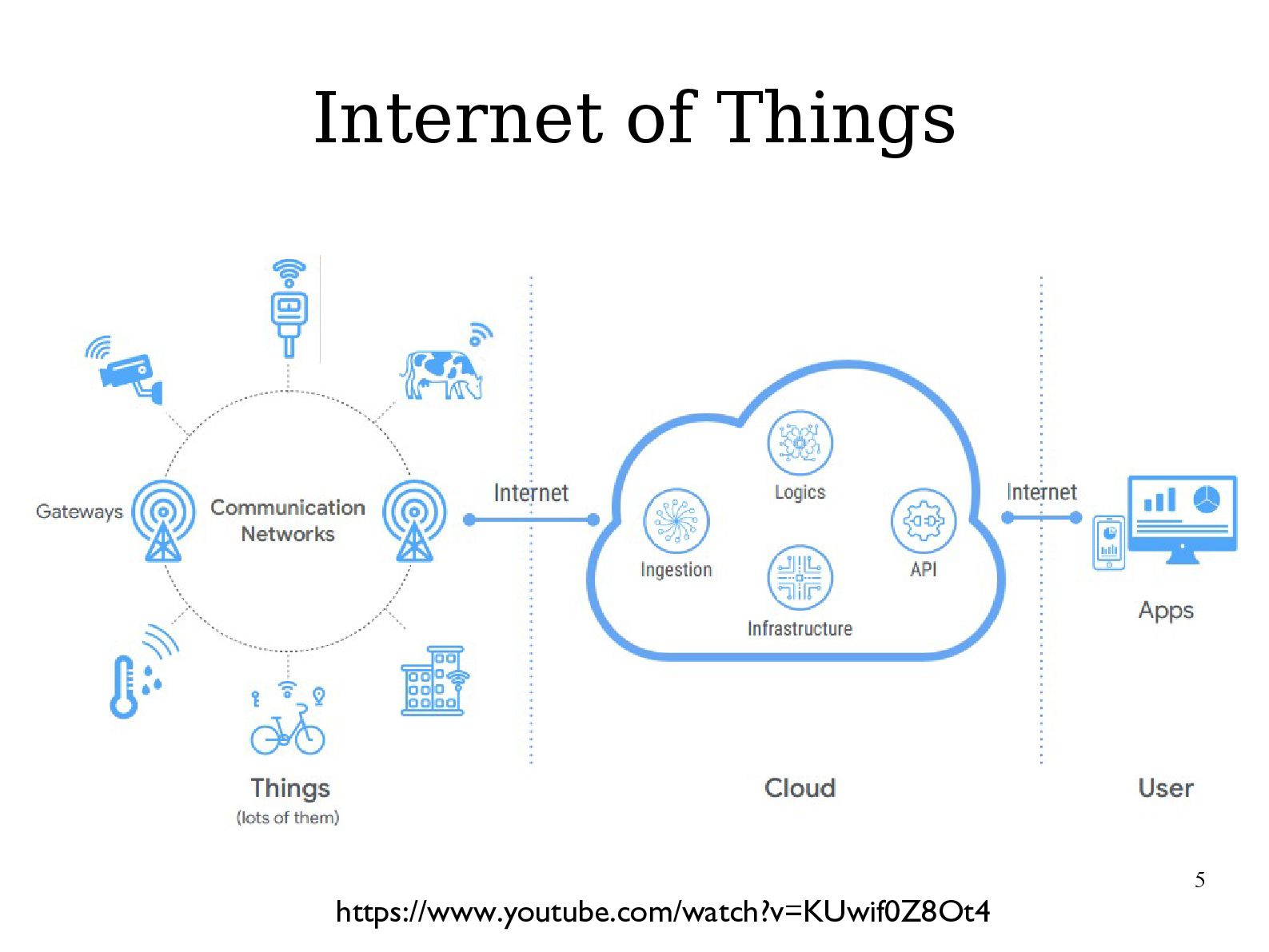 Internet of Things

Gateways

Communication Networks

Internet

Logics

Ingestion

API

Infrastructure

Internet

Apps

Things
(lots of them)

Cloud

User

5

https://www.youtube.com/watch?v=KUwif0Z8Ot4